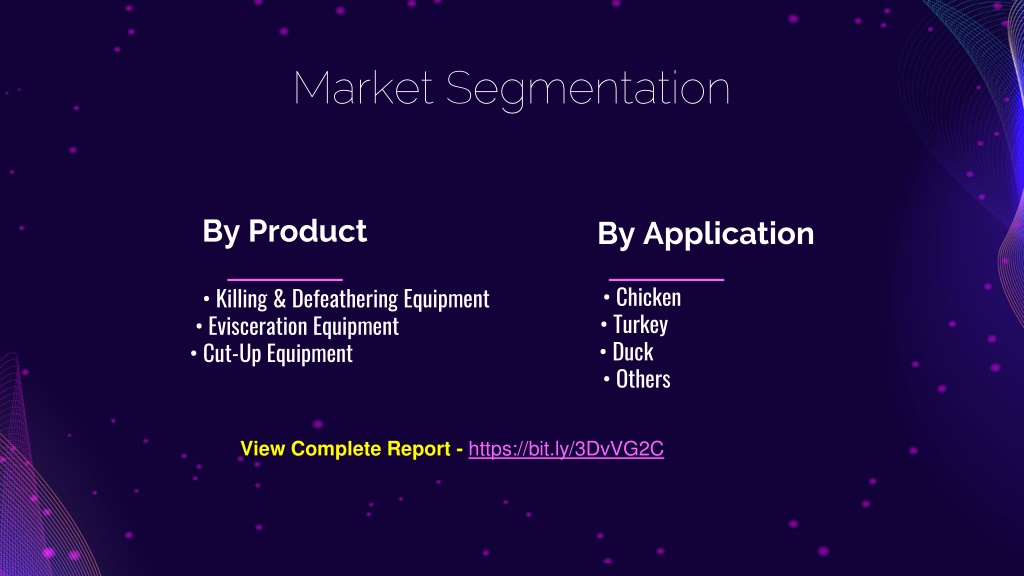 Market Segmentation

By Product

• Killing & Defeathering Equipment
• Evisceration Equipment
• Cut-Up Equipment

By Application

• Chicken
• Turkey
• Duck
• Others

View Complete Report - https://bit.ly/3DvVG2C